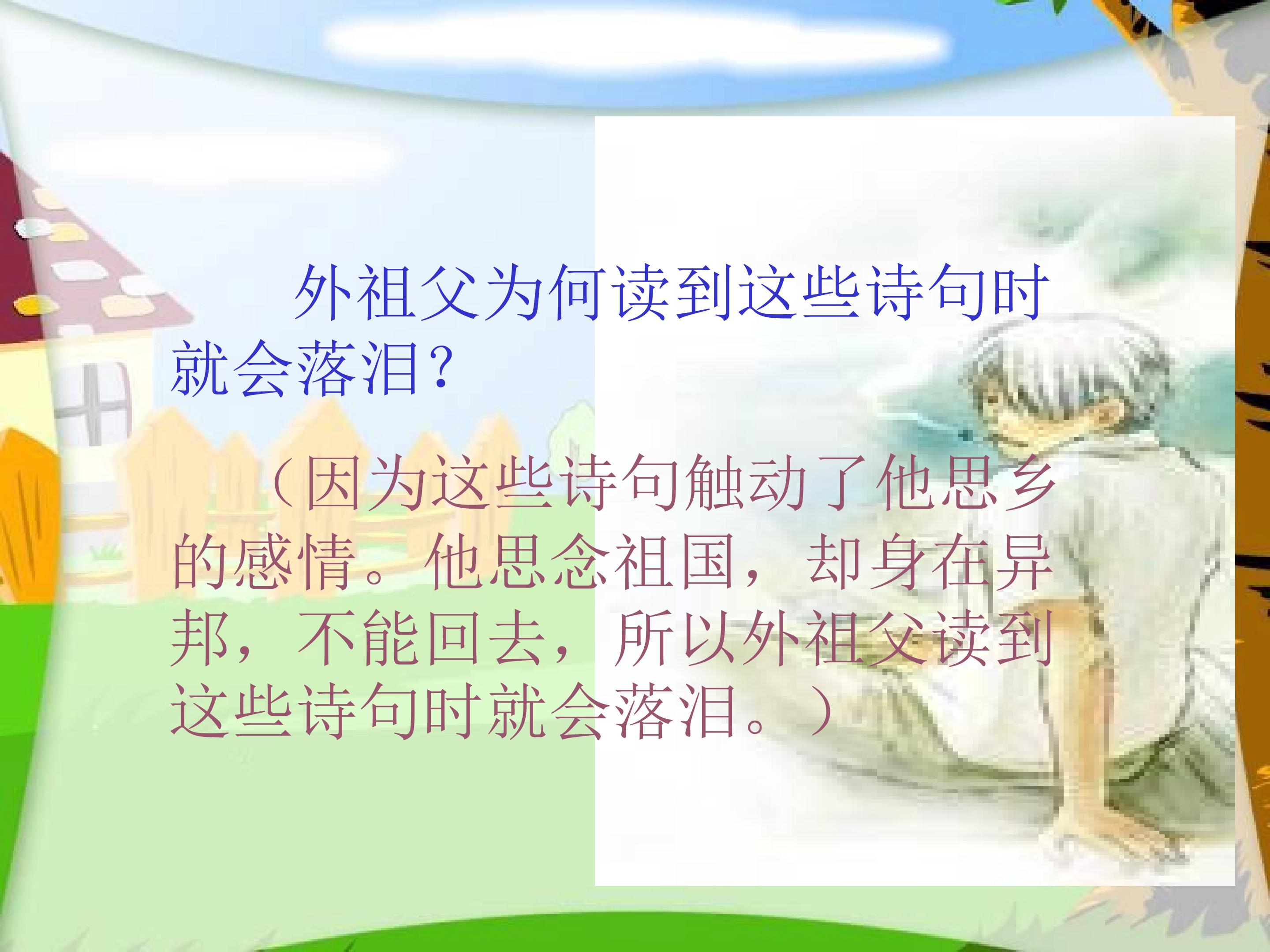 外祖父为何读到这些诗句时就会落泪?

（因为这些诗句触动了他思乡的感情。他思念祖国，却身在异邦，不能回去，所以外祖父读到这些诗句时就会落泪。）